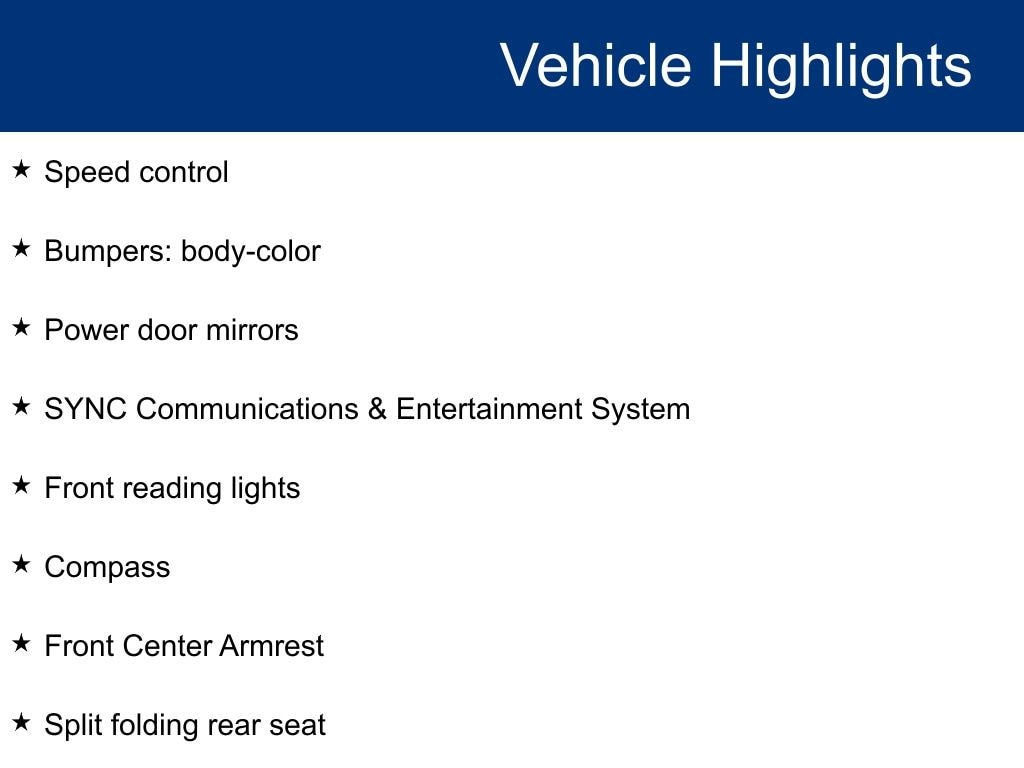 Vehicle Highlights

★ Speed control

★ Bumpers: body-color

★ Power door mirrors

★ SYNC Communications & Entertainment System

★ Front reading lights

★ Compass

★ Front Center Armrest

★ Split folding rear seat